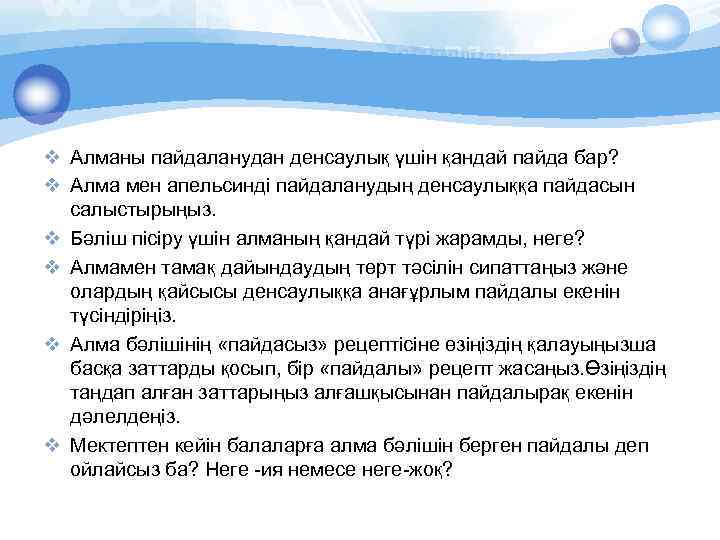 ❖ Алманы пайдаланудан денсаулық үшін қандай пайда бар?

❖ Алма мен апельсинді пайдаланудың денсаулыққа пайдасын салыстырыңыз.

❖ Бәліш пісіру үшін алманың қандай түрі жарамды, неге?

❖ Алмамен тамақ дайындаудың төрт тәсілін сипаттаңыз және олардың қайсысы денсаулыққа анағұрлым пайдалы екенін түсіндіріңіз.

❖ Алма бәлішінің «пайдасыз» рецептісіне өзіңіздің қалауыңызша басқа заттарды қосып, бір «пайдалы» рецепт жасаңыз.Өзіңіздің таңдап алған заттарыңыз алғашқысынан пайдалырақ екенін дәлелдеңіз.

❖ Мектептен кейін балаларға алма бәлішін берген пайдалы деп ойлайсыз ба? Неге -ия немесе неге-жоқ?